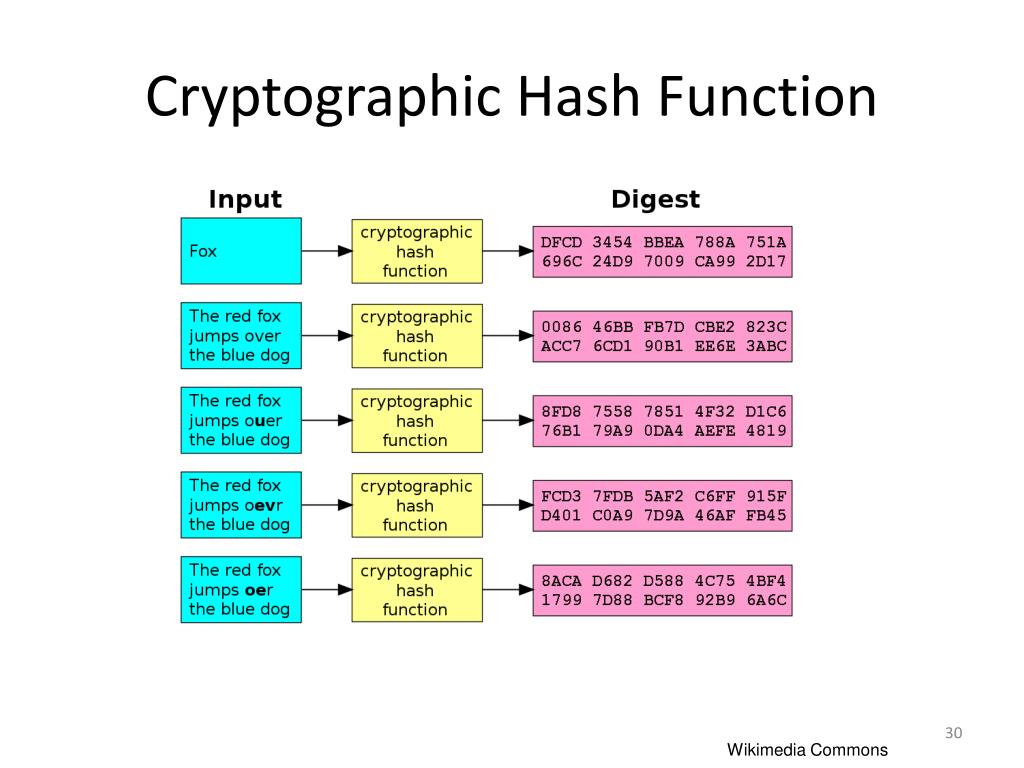 Cryptographic Hash Function

Input

Digest

Fox

cryptographic hash function

DFCD 3454 BBEA 788A 751A 696C 24D9 7009 CA99 2D17

The red fox jumps over the blue dog

cryptographic hash function

0086 46BB FB7D CBE2 823C ACC7 6CD1 90B1 EE6E 3ABC

The red fox jumps ouer the blue dog

cryptographic hash function

8FD8 7558 7851 4F32 D1C6 76B1 79A9 0DA4 AEFE 4819

The red fox jumps oevr the blue dog

cryptographic hash function

FCD3 7FDB 5AF2 C6FF 915F D401 C0A9 7D9A 46AF FB45

The red fox jumps oer the blue dog

cryptographic hash function

8ACA D682 D588 4C75 4BF4 1799 7D88 BCF8 92B9 6A6C

30

Wikimedia Commons